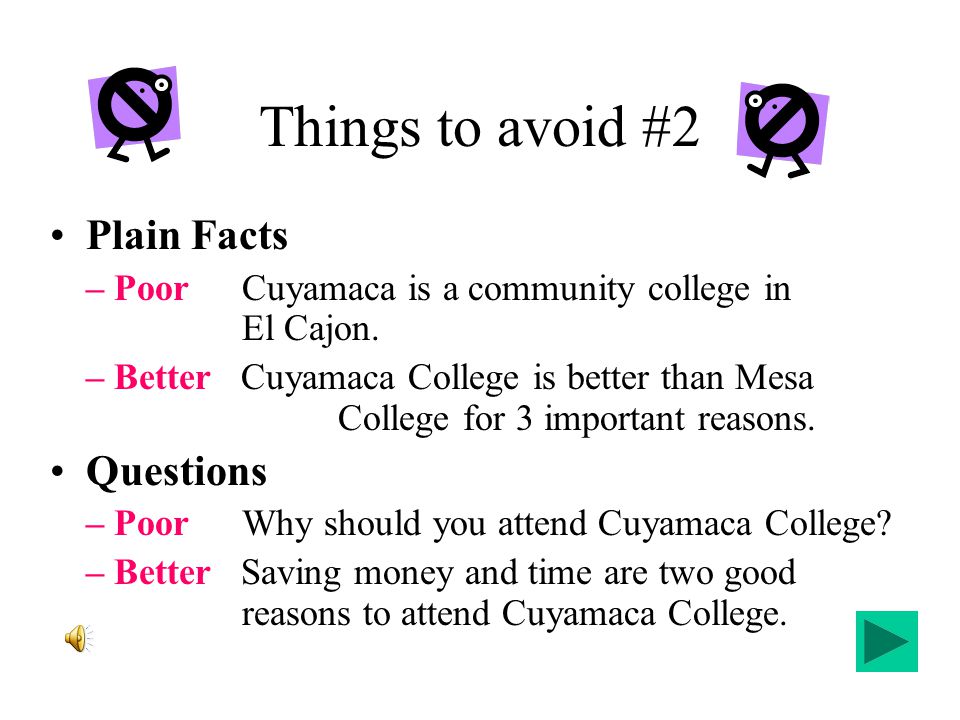 Things to avoid #2

• Plain Facts
– Poor Cuyamaca is a community college in El Cajon.
– Better Cuyamaca College is better than Mesa College for 3 important reasons.

• Questions
– Poor Why should you attend Cuyamaca College?
– Better Saving money and time are two good reasons to attend Cuyamaca College.